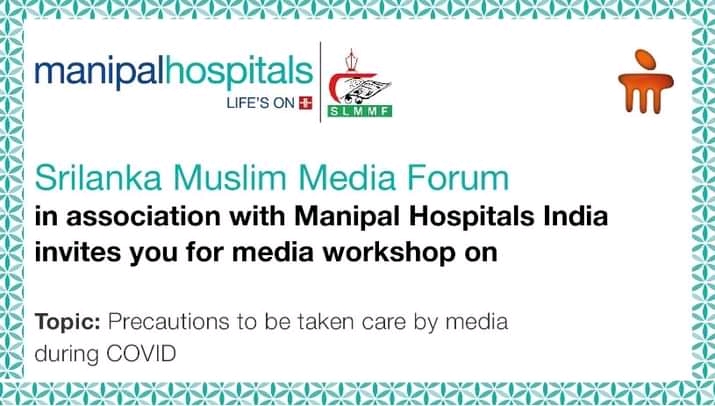 manipalhospitals
LIFE'S ON

SLMMF

Srilanka Muslim Media Forum
in association with Manipal Hospitals India invites you for media workshop on

Topic: Precautions to be taken care by media during COVID